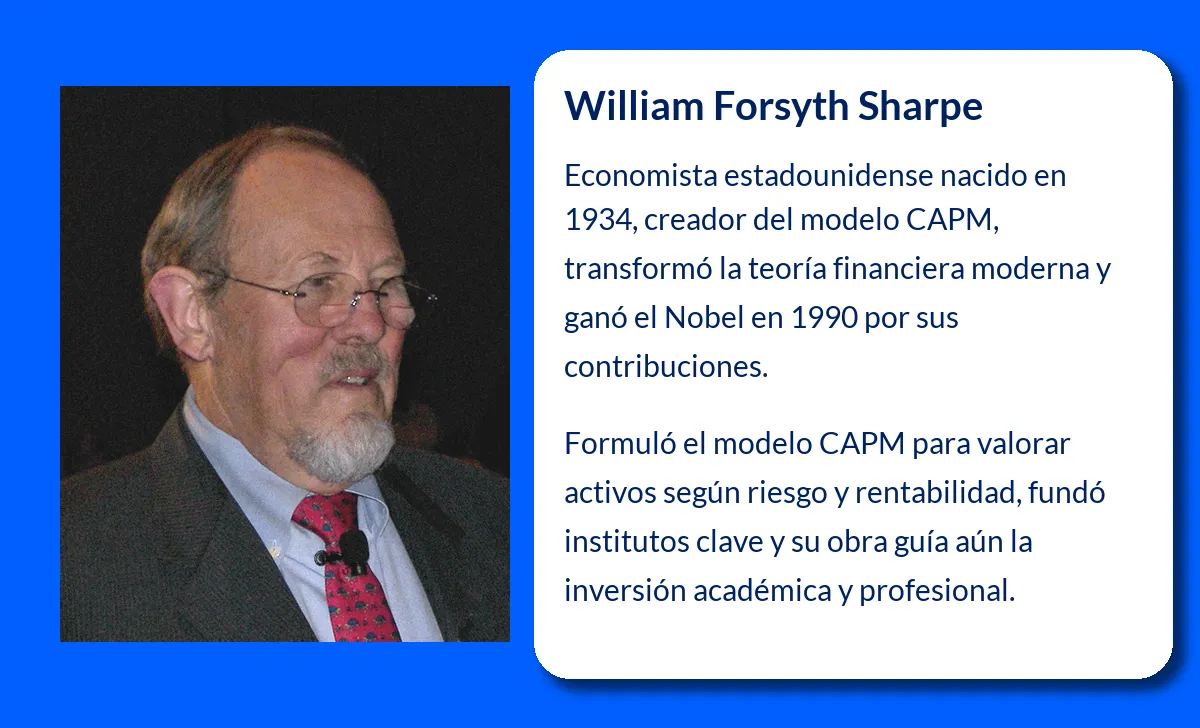 William Forsyth Sharpe

Economista estadounidense nacido en 1934, creador del modelo CAPM, transformó la teoría financiera moderna y ganó el Nobel en 1990 por sus contribuciones.

Formuló el modelo CAPM para valorar activos según riesgo y rentabilidad, fundó institutos clave y su obra guía aún la inversión académica y profesional.